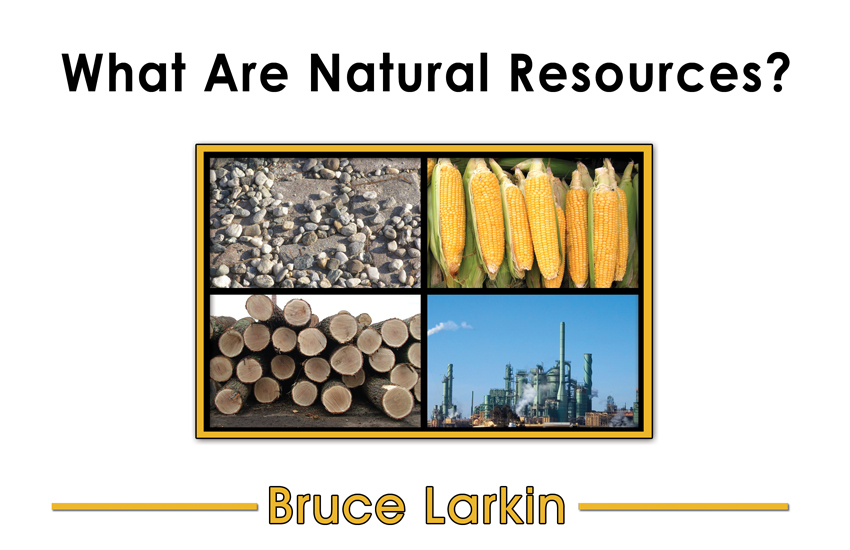 What Are Natural Resources?

Bruce Larkin